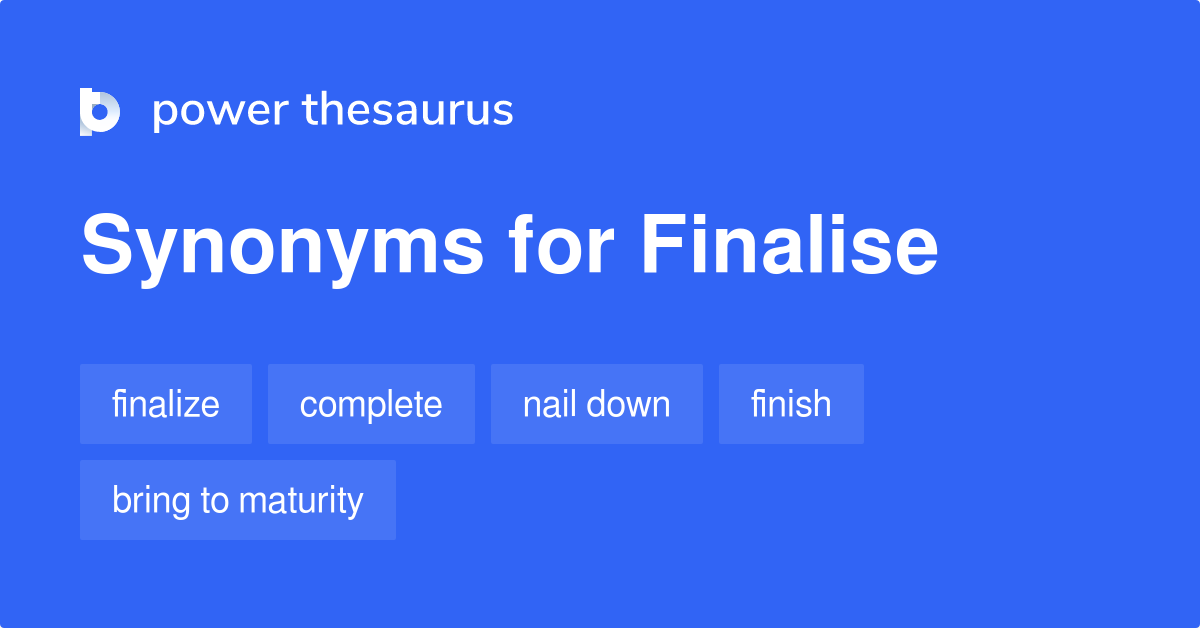 power thesaurus

Synonyms for Finalise

finalize
complete
nail down
finish
bring to maturity